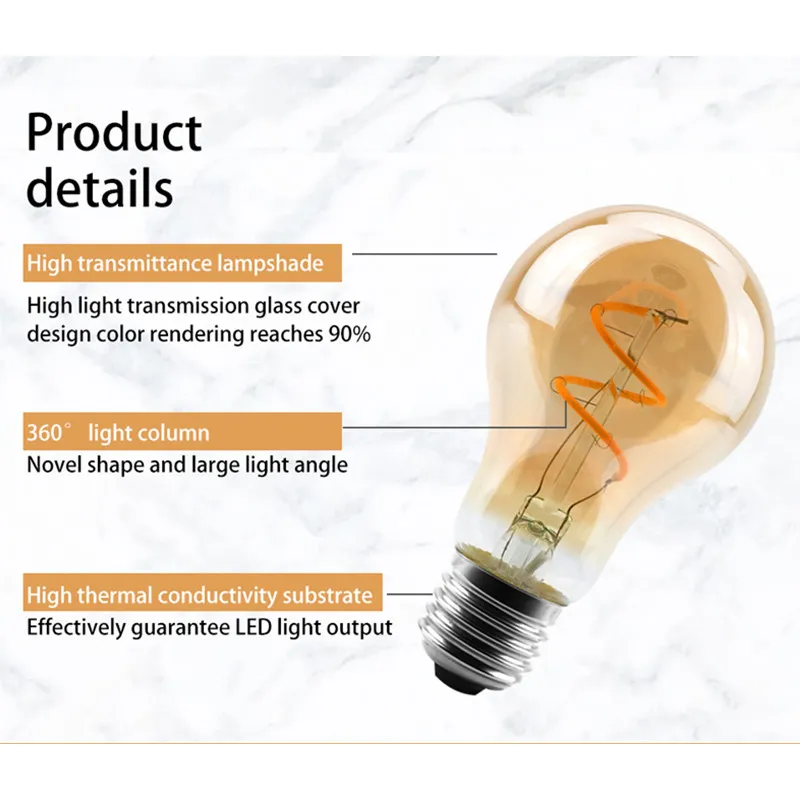 Product details

High transmittance lampshade

High light transmission glass cover design color rendering reaches 90%

360° light column

Novel shape and large light angle

High thermal conductivity substrate

Effectively guarantee LED light output